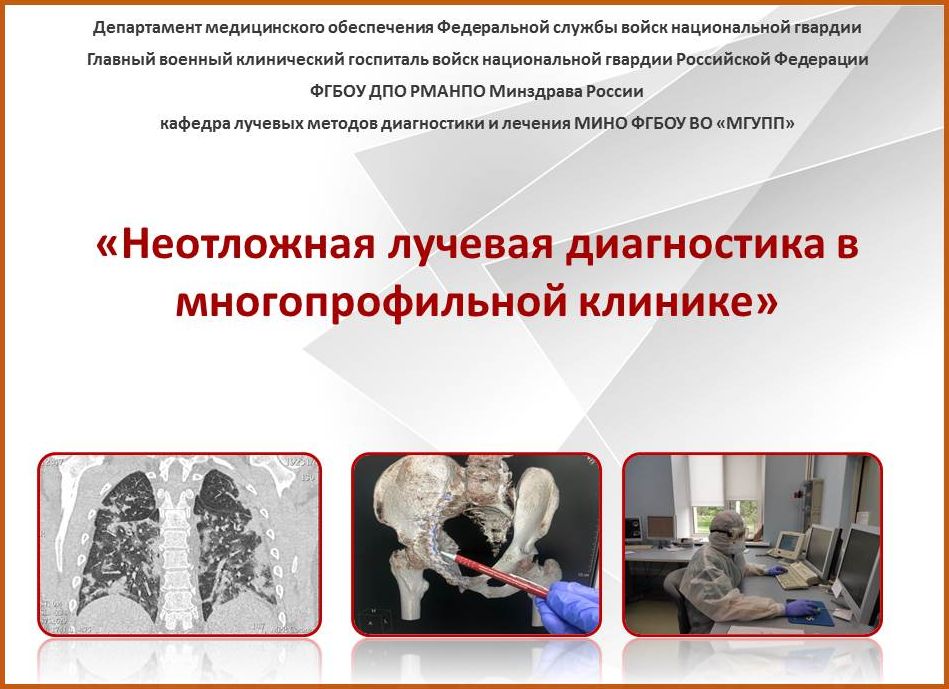 Департамент медицинского обеспечения Федеральной службы войск национальной гвардии
Главный военный клинический госпиталь войск национальной гвардии Российской Федерации
ФГБОУ ДПО РМАНПО Минздрава России
кафедра лучевых методов диагностики и лечения МИНО ФГБОУ ВО «МГУПП»

«Неотложная лучевая диагностика в многопрофильной клинике»